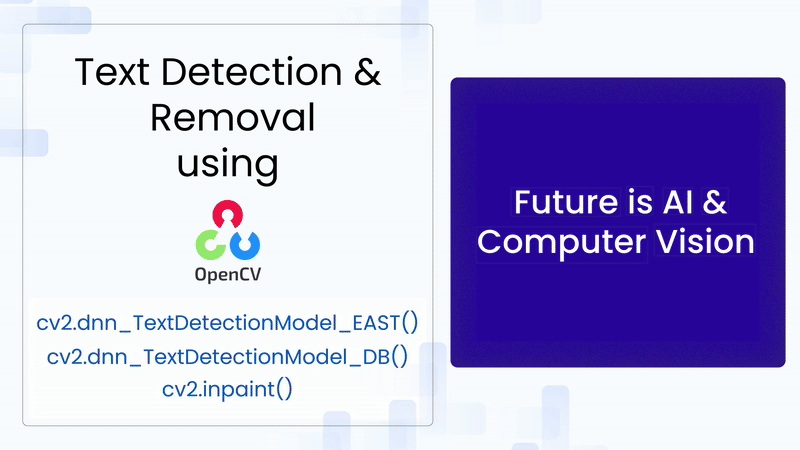 Text Detection & Removal using

OpenCV

cv2.dnn_TextDetectionModel_EAST()
cv2.dnn_TextDetectionModel_DB()
cv2.inpaint()

Future is AI & Computer Vision